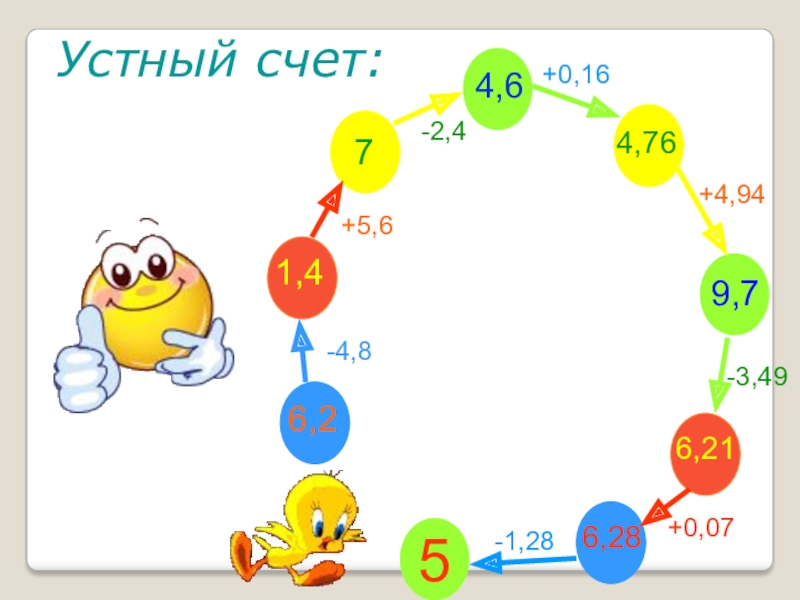 Устный счет:

6,2
-4,8
1,4
+5,6
7
-2,4
4,6
+0,16
4,76
+4,94
9,7
-3,49
6,21
+0,07
6,28
-1,28
5